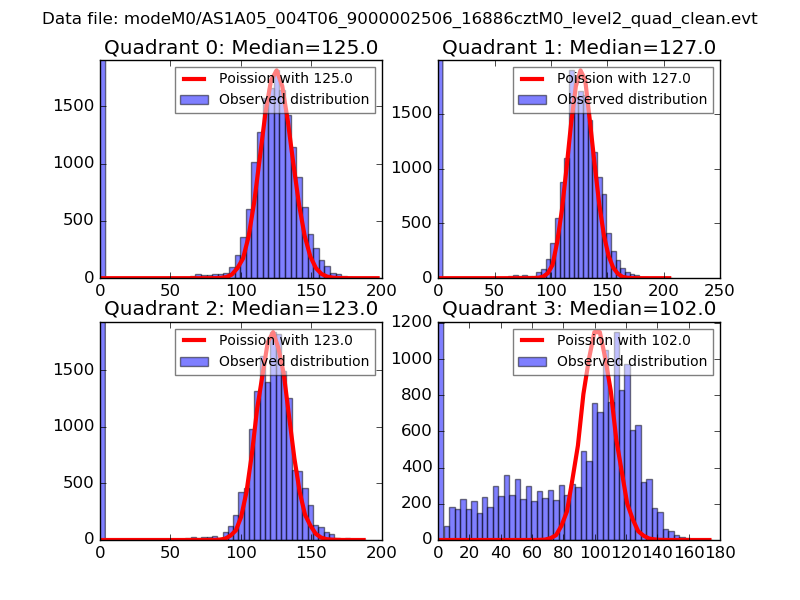 Data file: modeM0/AS1A05_004T06_9000002506_16886cztM0_level2_quad_clean.evt

Quadrant 0: Median=125.0
Poission with 125.0
Observed distribution
1500
1000
500
0
0 50 100 150 200

Quadrant 1: Median=127.0
Poission with 127.0
Observed distribution
1500
1000
500
0
0 50 100 150 200 250

Quadrant 2: Median=123.0
Poission with 123.0
Observed distribution
1500
1000
500
0
0 50 100 150 200

Quadrant 3: Median=102.0
Poission with 102.0
Observed distribution
1200
1000
800
600
400
200
0
0 20 40 60 80 100 120 140 160 180